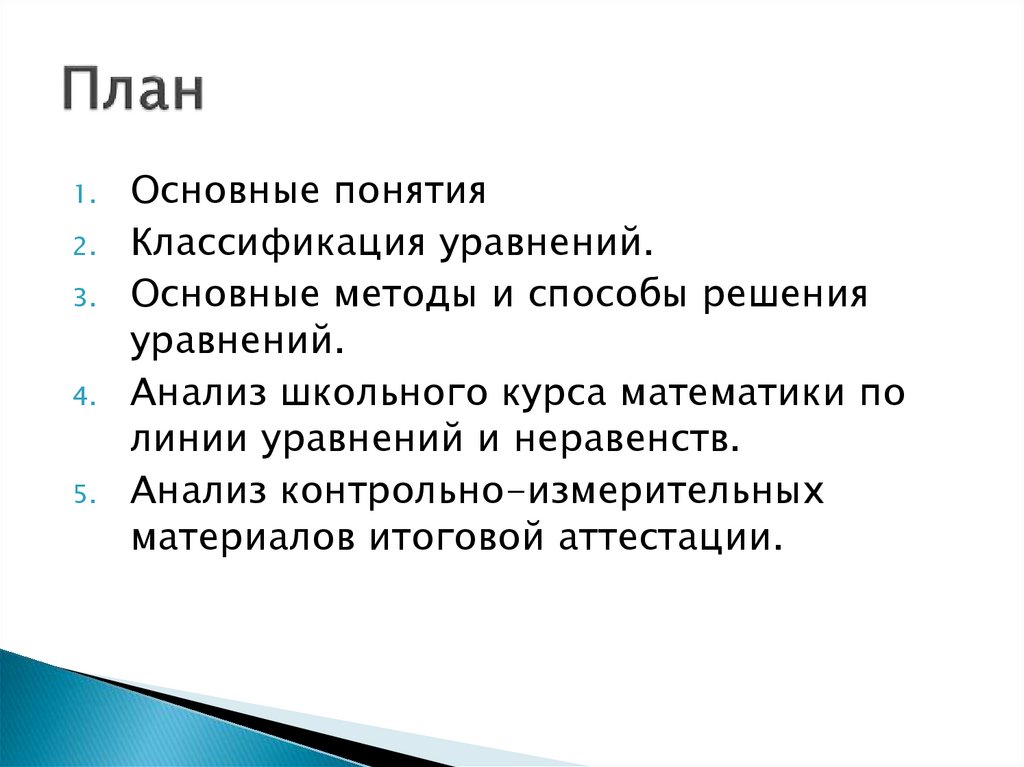 План

1. Основные понятия
2. Классификация уравнений.
3. Основные методы и способы решения уравнений.
4. Анализ школьного курса математики по линии уравнений и неравенств.
5. Анализ контрольно-измерительных материалов итоговой аттестации.